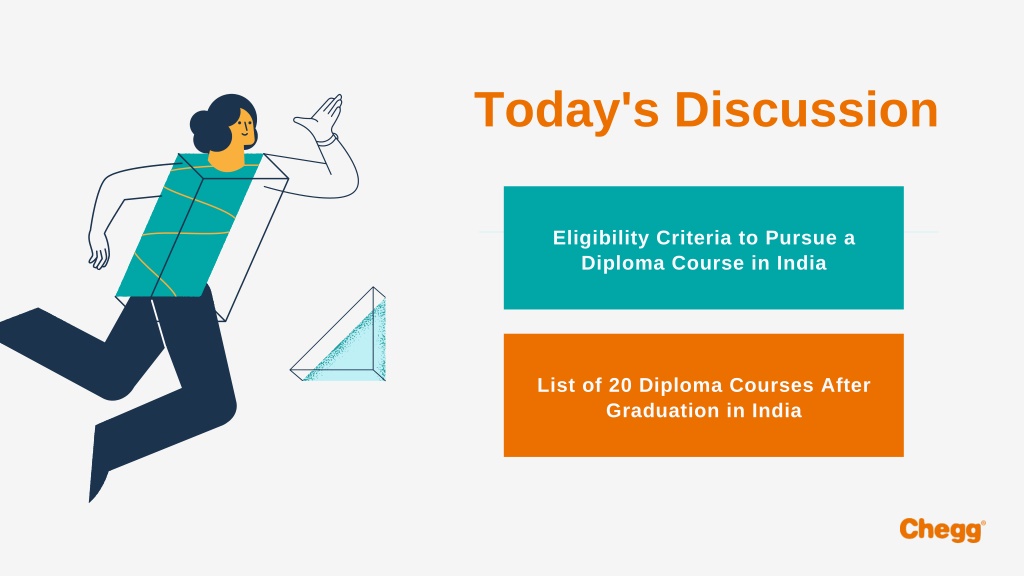 Today's Discussion

Eligibility Criteria to Pursue a Diploma Course in India

List of 20 Diploma Courses After Graduation in India

Chegg®